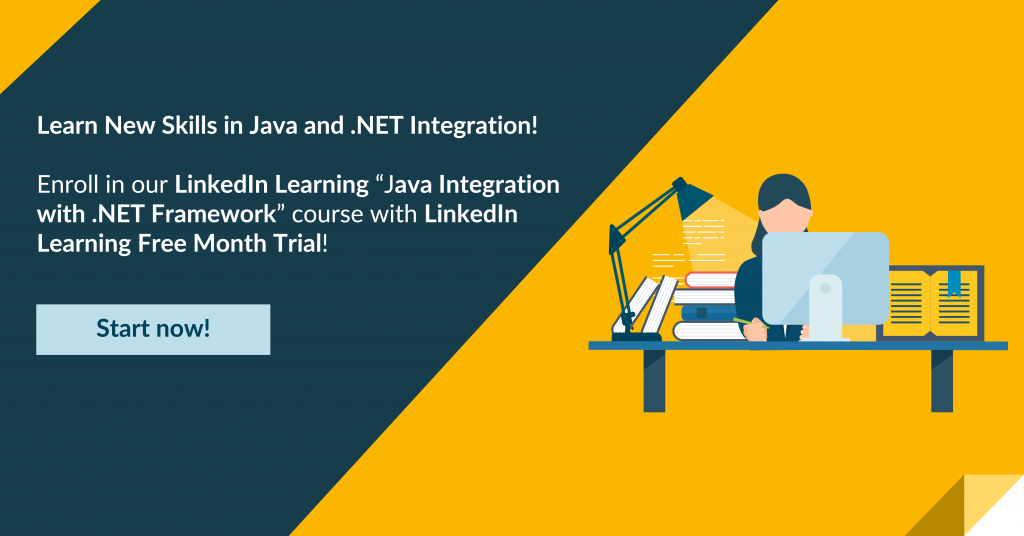 Learn New Skills in Java and .NET Integration!

Enroll in our LinkedIn Learning “Java Integration with .NET Framework” course with LinkedIn Learning Free Month Trial!

Start now!